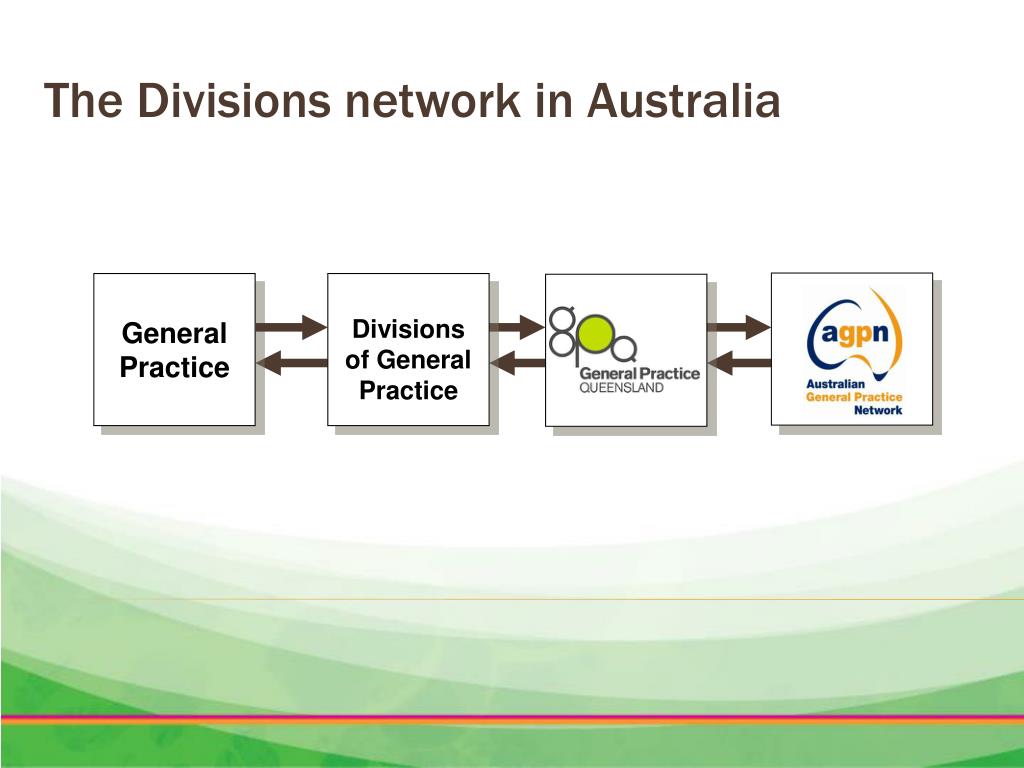 The Divisions network in Australia

General Practice

Divisions of General Practice

gpq General Practice QUEENSLAND

agpn Australian General Practice Network